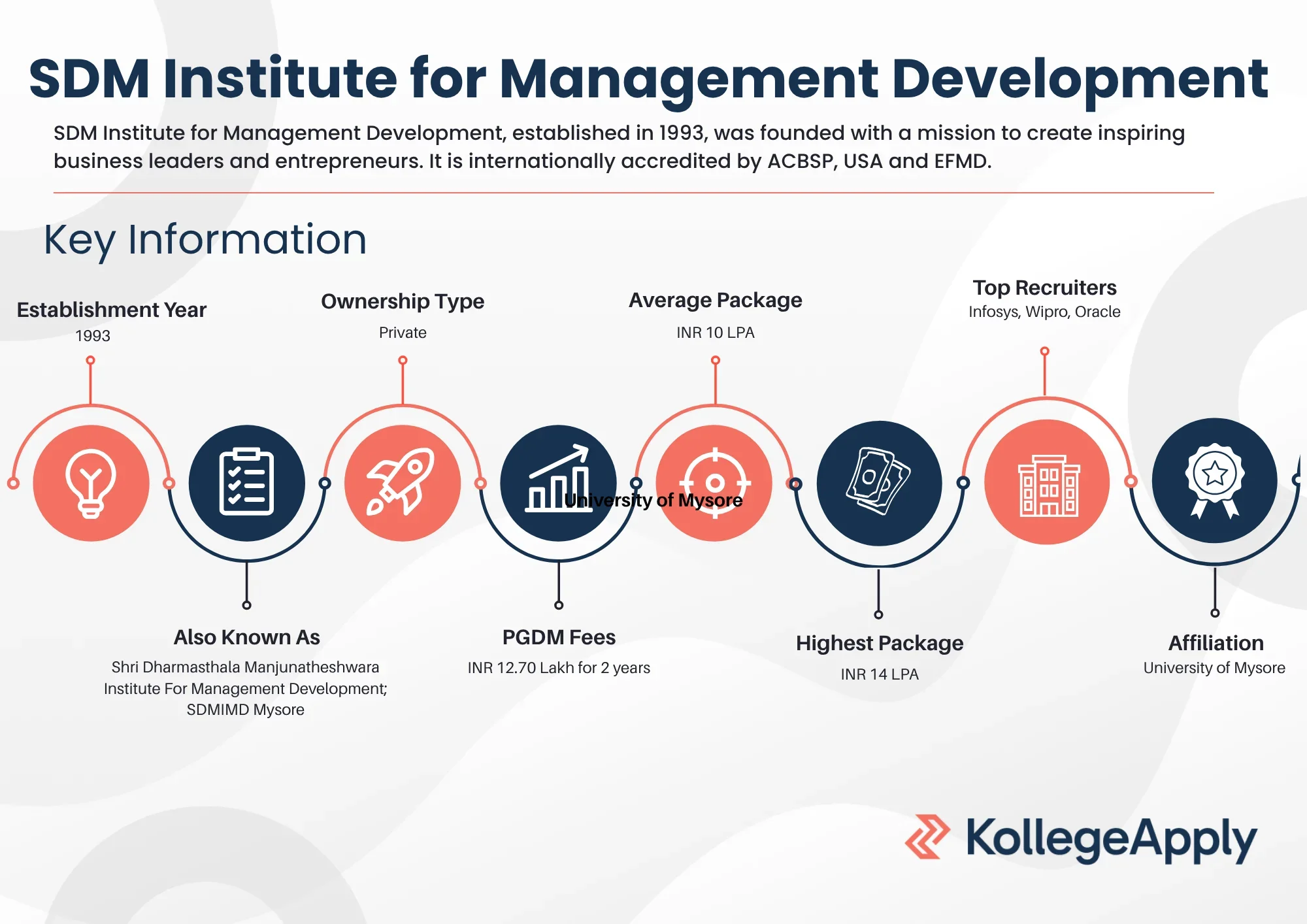 SDM Institute for Management Development

SDM Institute for Management Development, established in 1993, was founded with a mission to create inspiring business leaders and entrepreneurs. It is internationally accredited by ACBSP, USA and EFMD.

Key Information

Establishment Year
1993

Ownership Type
Private

Average Package
INR 10 LPA

Top Recruiters
Infosys, Wipro, Oracle

University of Mysore

Also Known As
Shri Dharmasthala Manjunatheshwara Institute For Management Development; SDMIMD Mysore

PGDM Fees
INR 12.70 Lakh for 2 years

Highest Package
INR 14 LPA

Affiliation
University of Mysore

KollegeApply